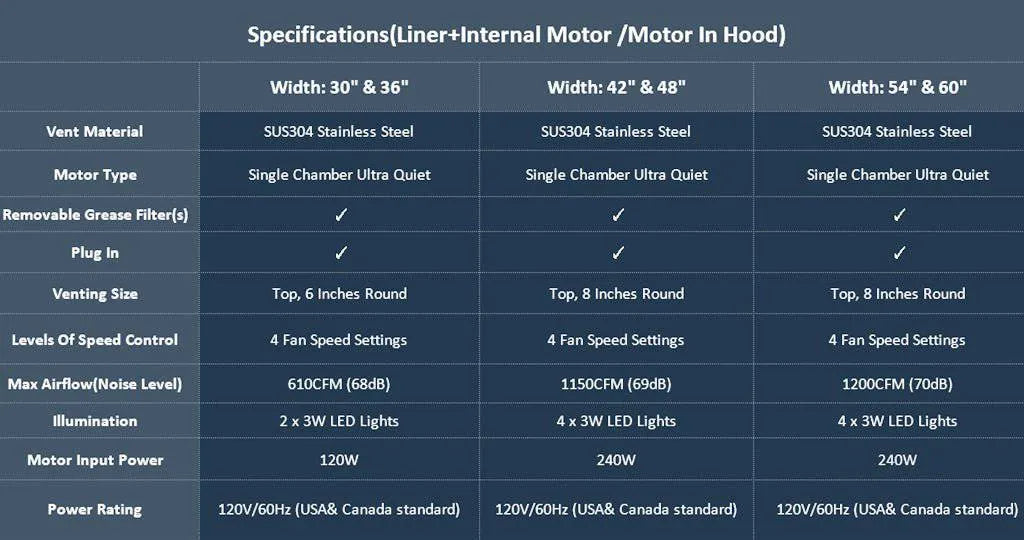 Specifications(Liner+Internal Motor /Motor In Hood)

| | Width: 30" & 36" | Width: 42" & 48" | Width: 54" & 60" |
|---|---|---|---|
| Vent Material | SUS304 Stainless Steel | SUS304 Stainless Steel | SUS304 Stainless Steel |
| Motor Type | Single Chamber Ultra Quiet | Single Chamber Ultra Quiet | Single Chamber Ultra Quiet |
| Removable Grease Filter(s) | ✓ | ✓ | ✓ |
| Plug In | ✓ | ✓ | ✓ |
| Venting Size | Top, 6 Inches Round | Top, 8 Inches Round | Top, 8 Inches Round |
| Levels Of Speed Control | 4 Fan Speed Settings | 4 Fan Speed Settings | 4 Fan Speed Settings |
| Max Airflow(Noise Level) | 610CFM (68dB) | 1150CFM (69dB) | 1200CFM (70dB) |
| Illumination | 2 x 3W LED Lights | 4 x 3W LED Lights | 4 x 3W LED Lights |
| Motor Input Power | 120W | 240W | 240W |
| Power Rating | 120V/60Hz (USA& Canada standard) | 120V/60Hz (USA& Canada standard) | 120V/60Hz (USA& Canada standard) |